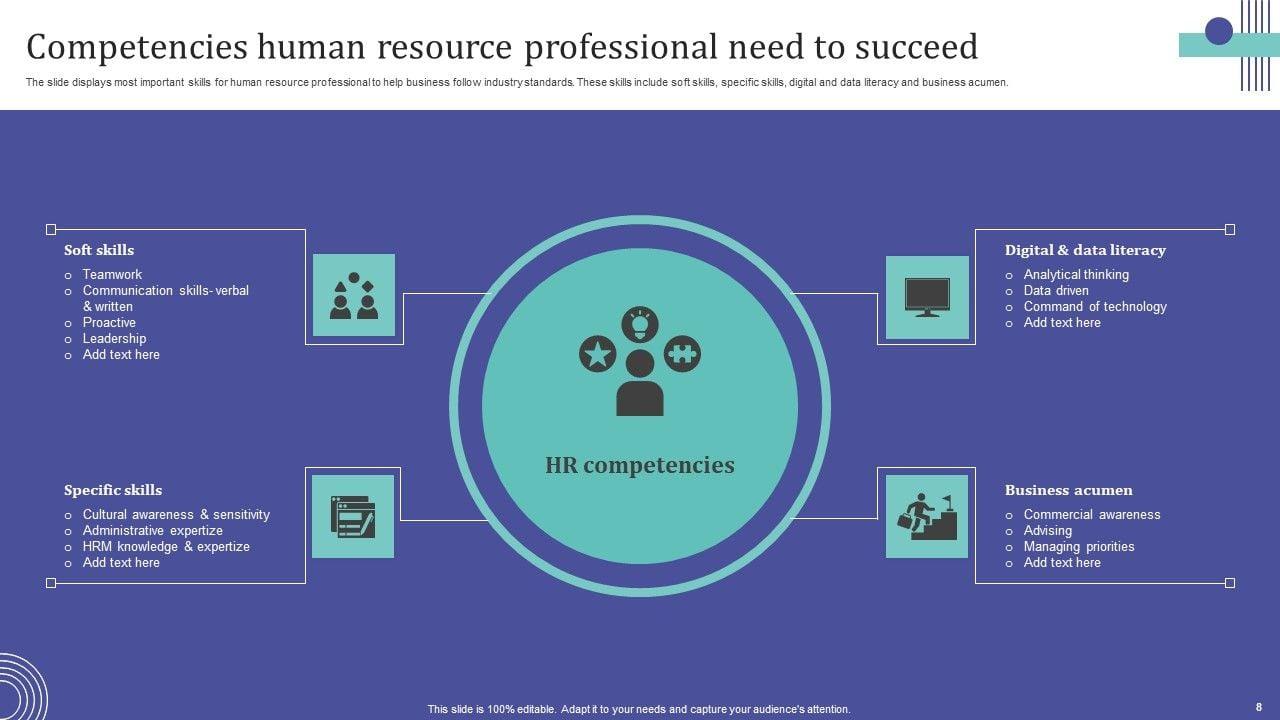 Competencies human resource professional need to succeed

The slide displays most important skills for human resource professional to help business follow industry standards. These skills include soft skills, specific skills, digital and data literacy and business acumen.

Soft skills
o Teamwork
o Communication skills- verbal & written
o Proactive
o Leadership
o Add text here

Specific skills
o Cultural awareness & sensitivity
o Administrative expertize
o HRM knowledge & expertize
o Add text here

HR competencies

Digital & data literacy
o Analytical thinking
o Data driven
o Command of technology
o Add text here

Business acumen
o Commercial awareness
o Advising
o Managing priorities
o Add text here

This slide is 100% editable. Adapt it to your needs and capture your audience's attention.

8